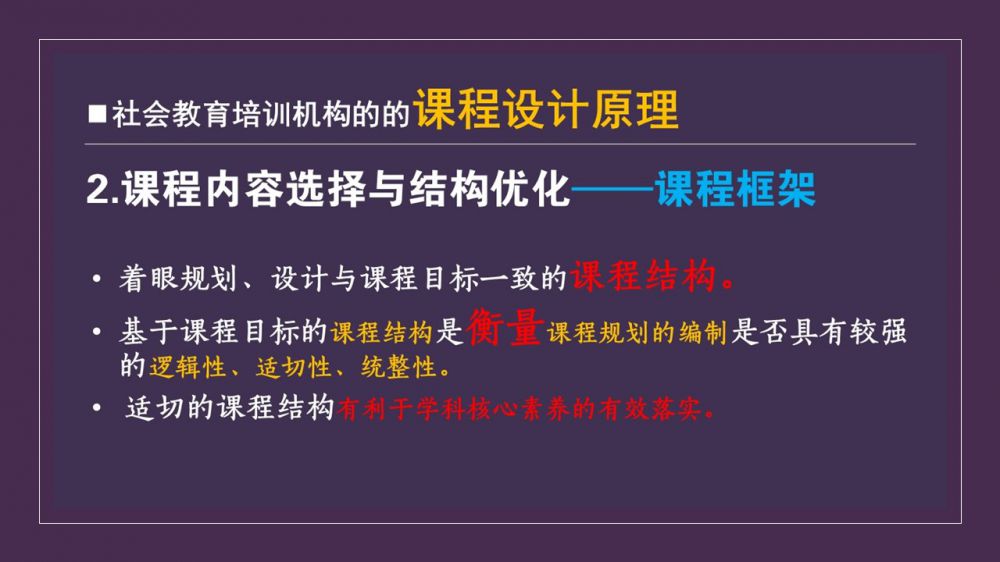 ■社会教育培训机构的的课程设计原理

2.课程内容选择与结构优化——课程框架

• 着眼规划、设计与课程目标一致的课程结构。

• 基于课程目标的课程结构是衡量课程规划的编制是否具有较强的逻辑性、适切性、统整性。

• 适切的课程结构有利于学科核心素养的有效落实。